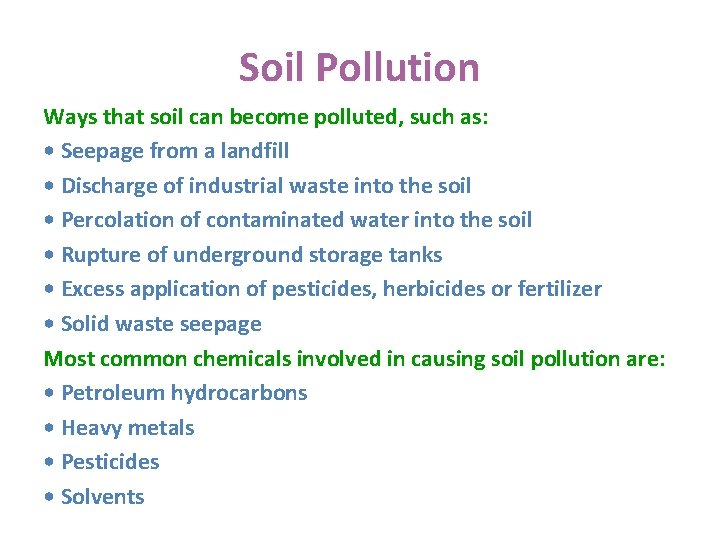 Soil Pollution

Ways that soil can become polluted, such as:

• Seepage from a landfill
• Discharge of industrial waste into the soil
• Percolation of contaminated water into the soil
• Rupture of underground storage tanks
• Excess application of pesticides, herbicides or fertilizer
• Solid waste seepage

Most common chemicals involved in causing soil pollution are:

• Petroleum hydrocarbons
• Heavy metals
• Pesticides
• Solvents